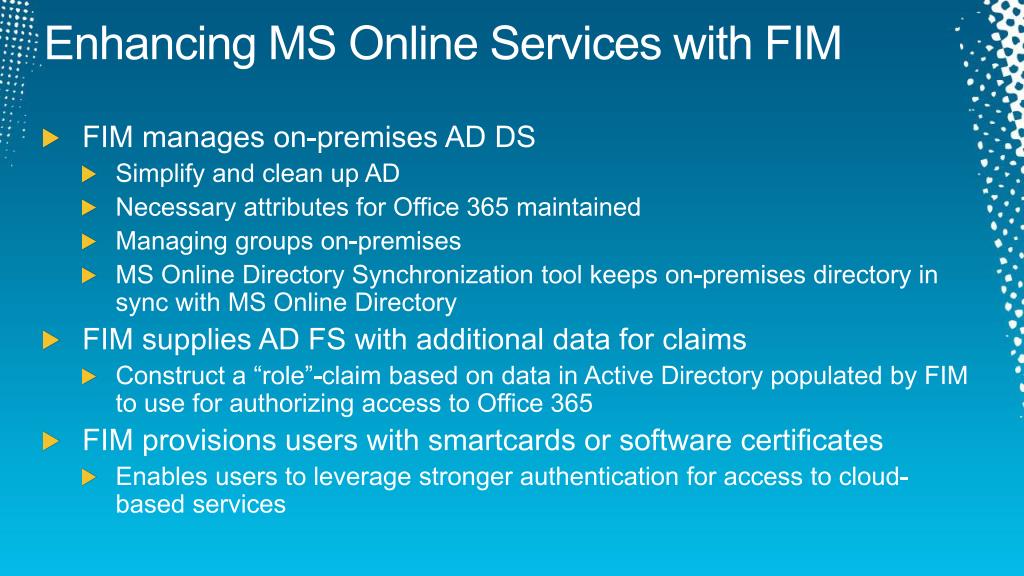 Enhancing MS Online Services with FIM

FIM manages on-premises AD DS

Simplify and clean up AD

Necessary attributes for Office 365 maintained

Managing groups on-premises

MS Online Directory Synchronization tool keeps on-premises directory in sync with MS Online Directory

FIM supplies AD FS with additional data for claims

Construct a “role”-claim based on data in Active Directory populated by FIM to use for authorizing access to Office 365

FIM provisions users with smartcards or software certificates

Enables users to leverage stronger authentication for access to cloud-based services